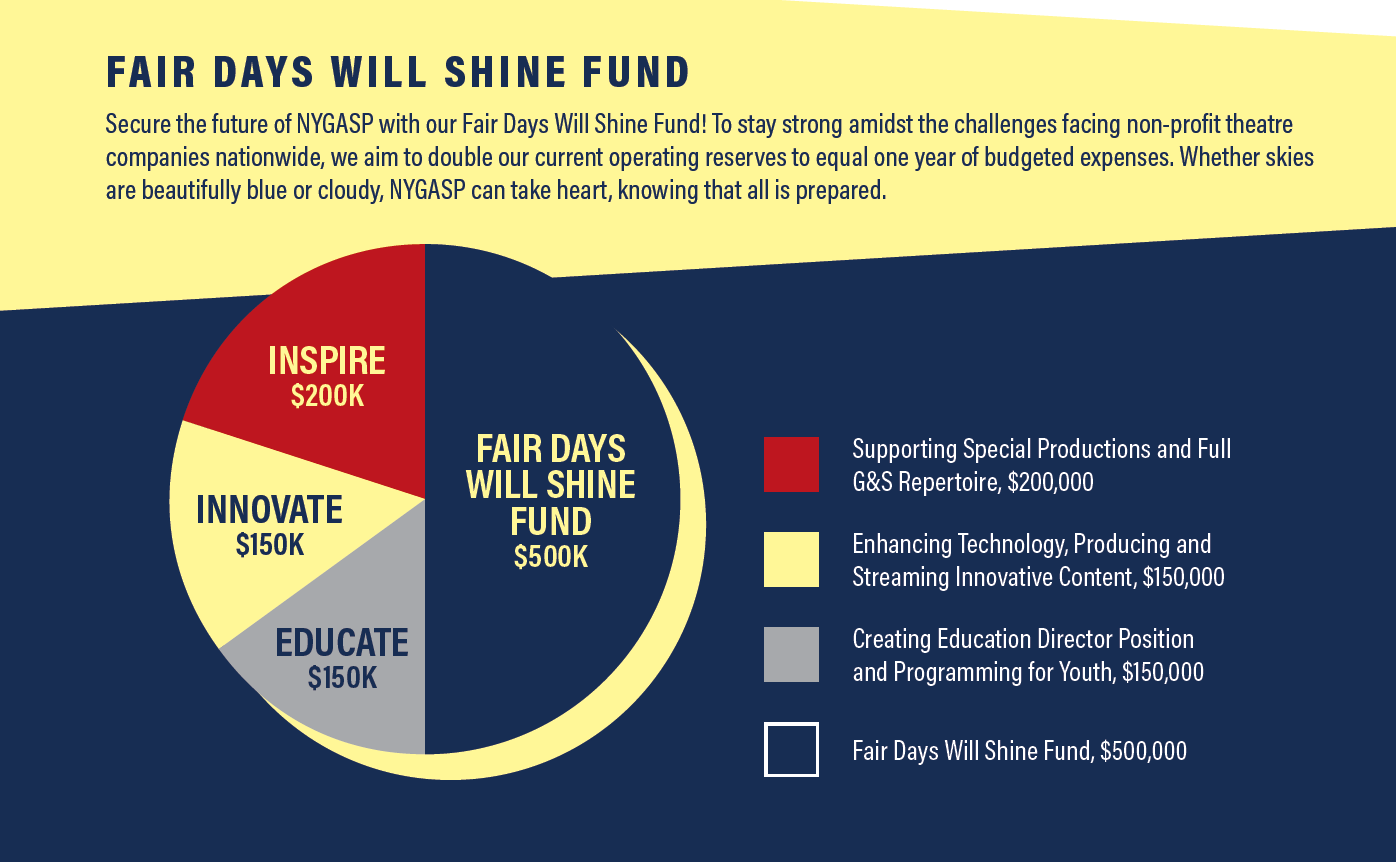 FAIR DAYS WILL SHINE FUND

Secure the future of NYGASP with our Fair Days Will Shine Fund! To stay strong amidst the challenges facing non-profit theatre companies nationwide, we aim to double our current operating reserves to equal one year of budgeted expenses. Whether skies are beautifully blue or cloudy, NYGASP can take heart, knowing that all is prepared.

INSPIRE
$200K

INNOVATE
$150K

EDUCATE
$150K

FAIR DAYS WILL SHINE FUND
$500K

Supporting Special Productions and Full G&S Repertoire, $200,000

Enhancing Technology, Producing and Streaming Innovative Content, $150,000

Creating Education Director Position and Programming for Youth, $150,000

Fair Days Will Shine Fund, $500,000